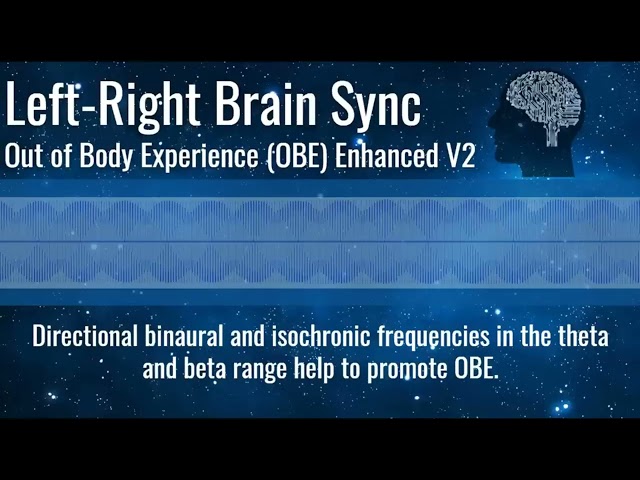 Left-Right Brain Sync
Out of Body Experience (OBE) Enhanced V2

Directional binaural and isochronic frequencies in the theta and beta range help to promote OBE.